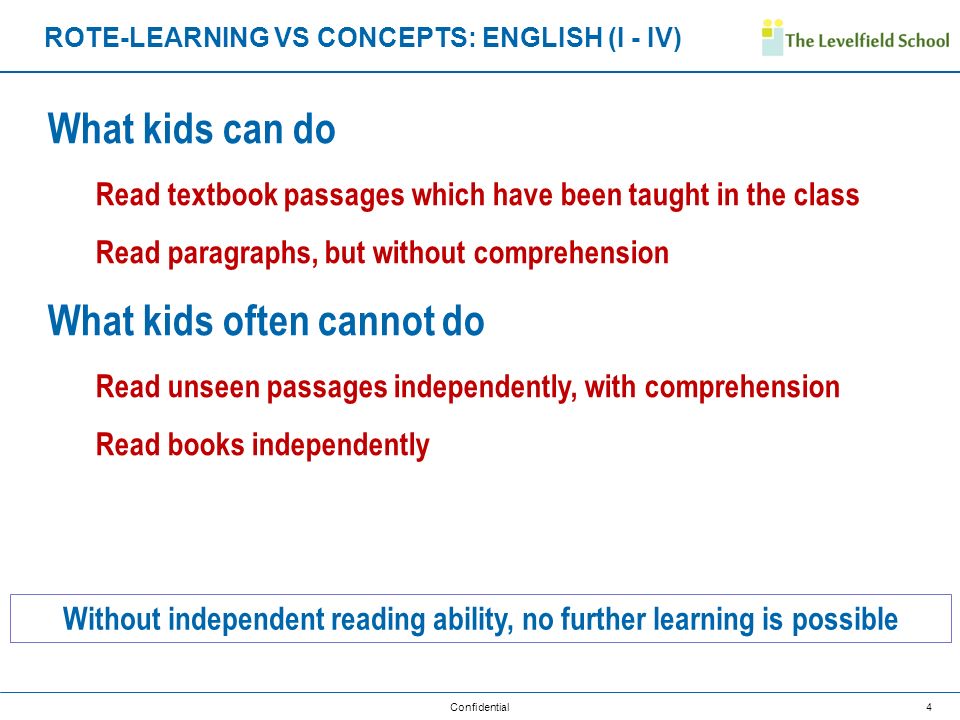 ROTE-LEARNING VS CONCEPTS: ENGLISH (I - IV)

The Levelfield School

What kids can do

Read textbook passages which have been taught in the class

Read paragraphs, but without comprehension

What kids often cannot do

Read unseen passages independently, with comprehension

Read books independently

Without independent reading ability, no further learning is possible

Confidential

4